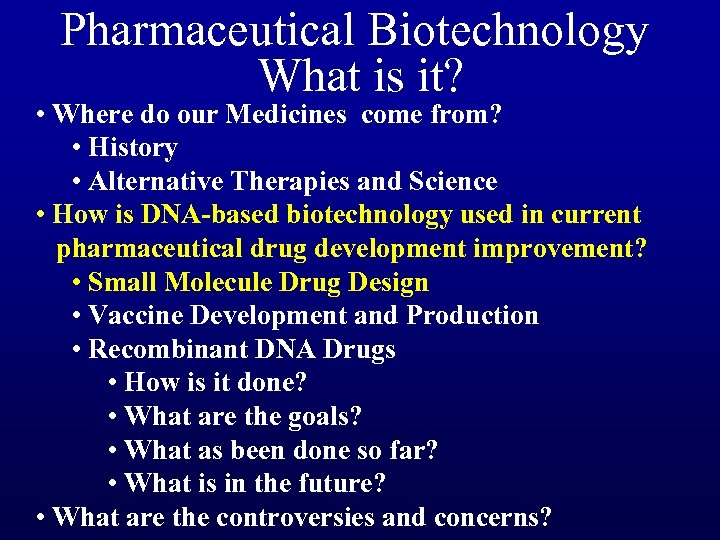 Pharmaceutical Biotechnology
What is it?

• Where do our Medicines come from?
• History
• Alternative Therapies and Science
• How is DNA-based biotechnology used in current pharmaceutical drug development improvement?
• Small Molecule Drug Design
• Vaccine Development and Production
• Recombinant DNA Drugs
• How is it done?
• What are the goals?
• What as been done so far?
• What is in the future?
• What are the controversies and concerns?